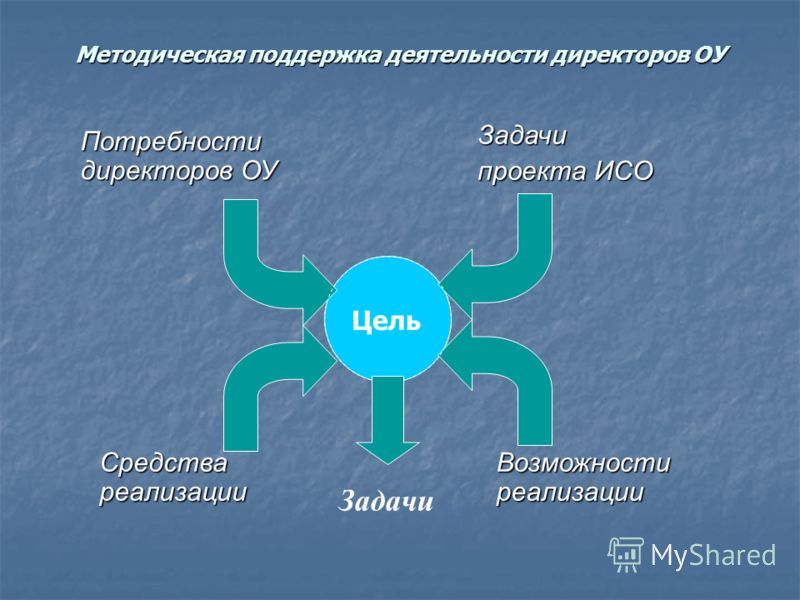 Методическая поддержка деятельности директоров ОУ

Потребности директоров ОУ

Задачи проекта ИСО

Цель

Средства реализации

Задачи

Возможности реализации

MyShared